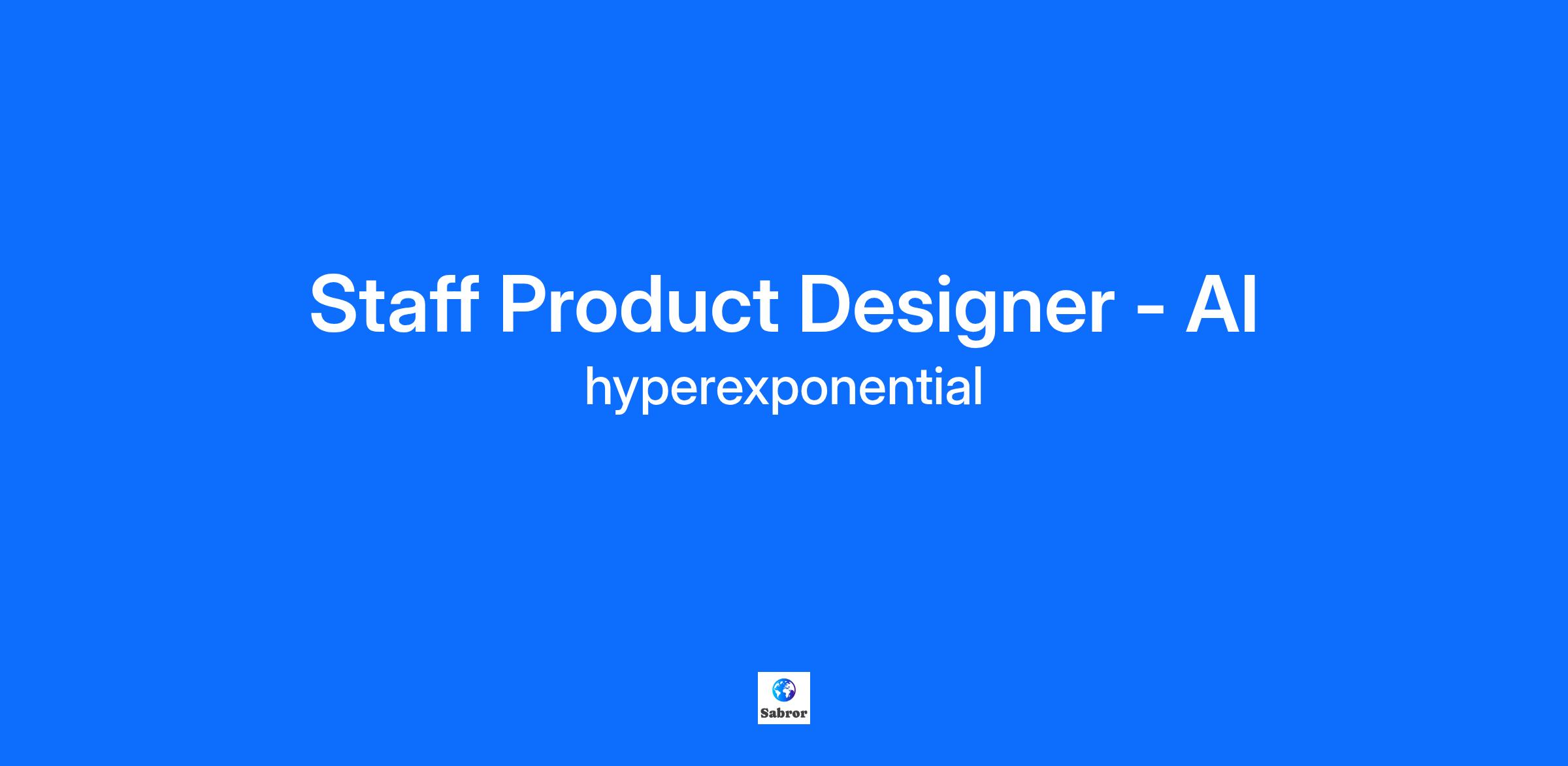 Staff Product Designer - AI
hyperexponential

Sabror